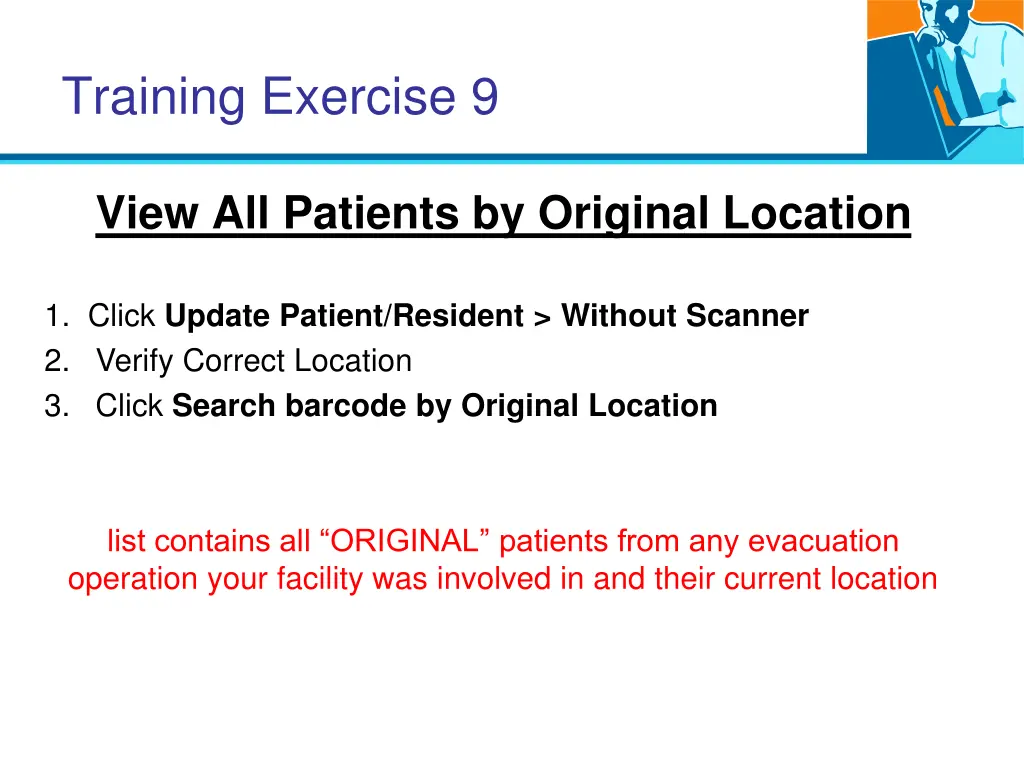 Training Exercise 9

View All Patients by Original Location

1. Click Update Patient/Resident > Without Scanner
2. Verify Correct Location
3. Click Search barcode by Original Location

list contains all “ORIGINAL” patients from any evacuation operation your facility was involved in and their current location